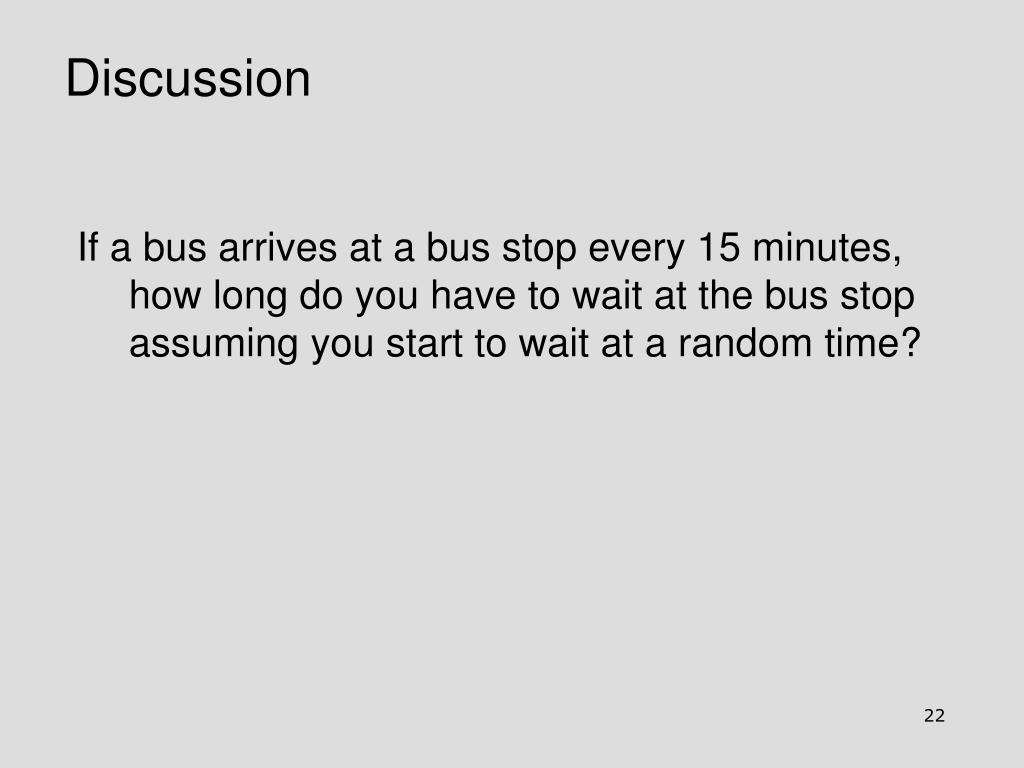 Discussion

If a bus arrives at a bus stop every 15 minutes, how long do you have to wait at the bus stop assuming you start to wait at a random time?

22